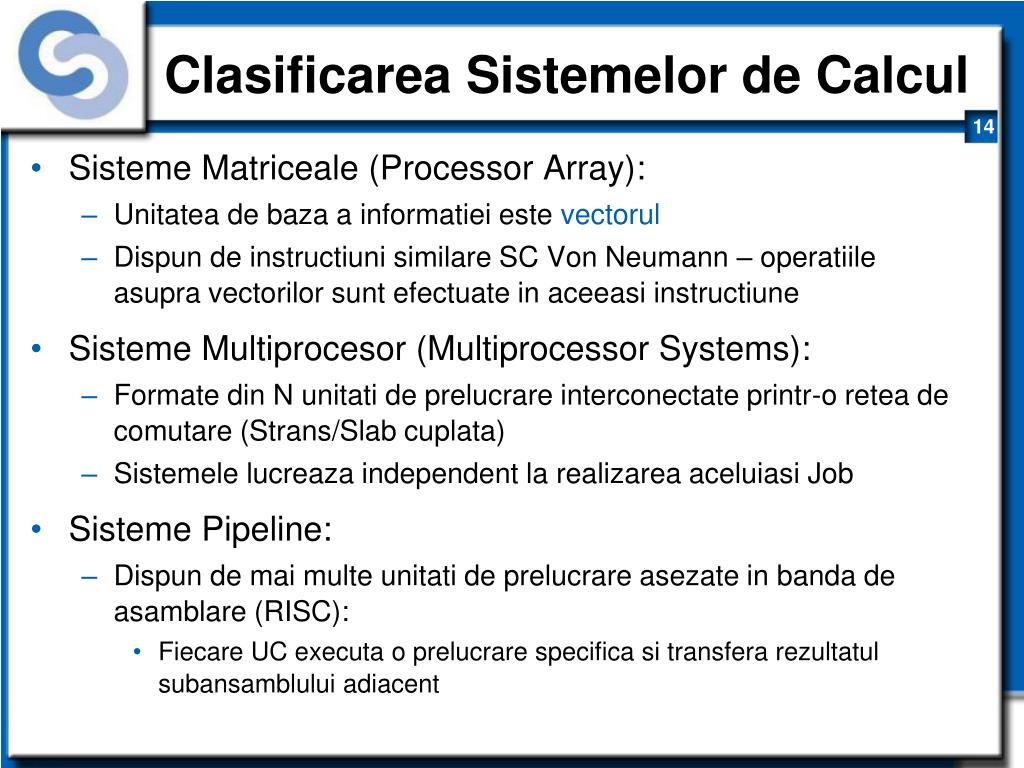 Clasificarea Sistemelor de Calcul

14

• Sisteme Matriceale (Processor Array):
– Unitatea de baza a informatiei este vectorul
– Dispun de instructiuni similare SC Von Neumann – operatiile asupra vectorilor sunt efectuate in aceeasi instructiune

• Sisteme Multiprocesor (Multiprocessor Systems):
– Formate din N unitati de prelucrare interconectate printr-o retea de comutare (Strans/Slab cuplata)
– Sistemele lucreaza independent la realizarea aceluiasi Job

• Sisteme Pipeline:
– Dispun de mai multe unitati de prelucrare asezate in banda de asamblare (RISC):
• Fiecare UC executa o prelucrare specifica si transfera rezultatul subansamblului adiacent